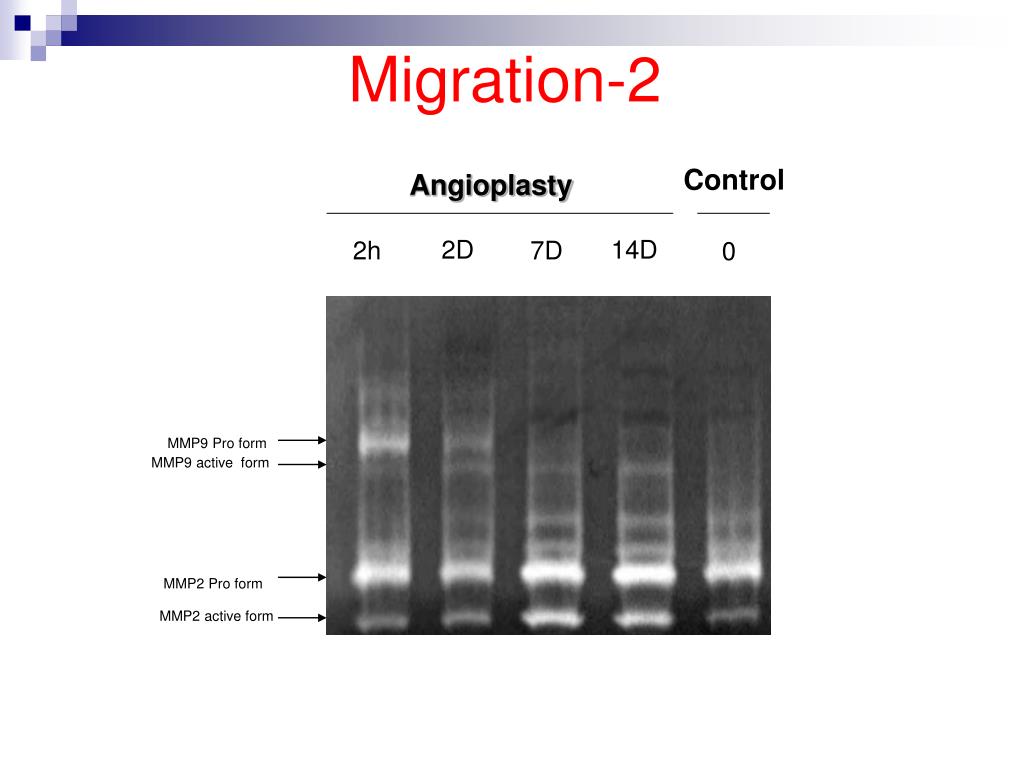 Migration-2

Angioplasty

Control

2h 2D 7D 14D 0

MMP9 Pro form
MMP9 active form

MMP2 Pro form
MMP2 active form